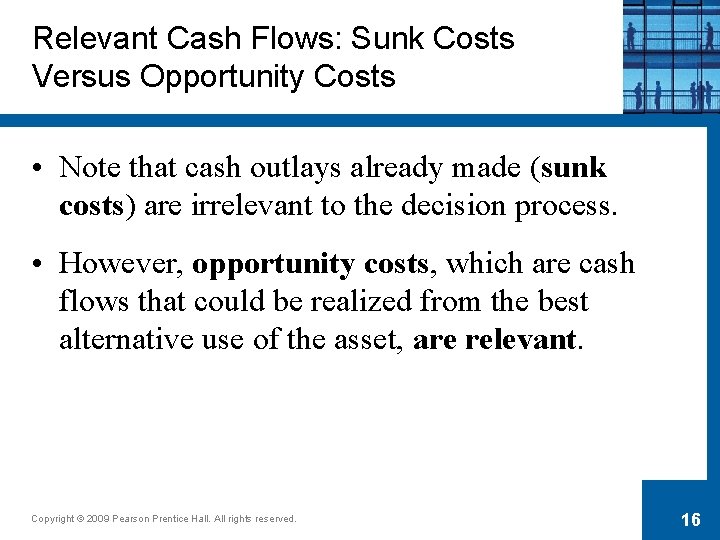 Relevant Cash Flows: Sunk Costs Versus Opportunity Costs

• Note that cash outlays already made (sunk costs) are irrelevant to the decision process.

• However, opportunity costs, which are cash flows that could be realized from the best alternative use of the asset, are relevant.

Copyright © 2009 Pearson Prentice Hall. All rights reserved.

16